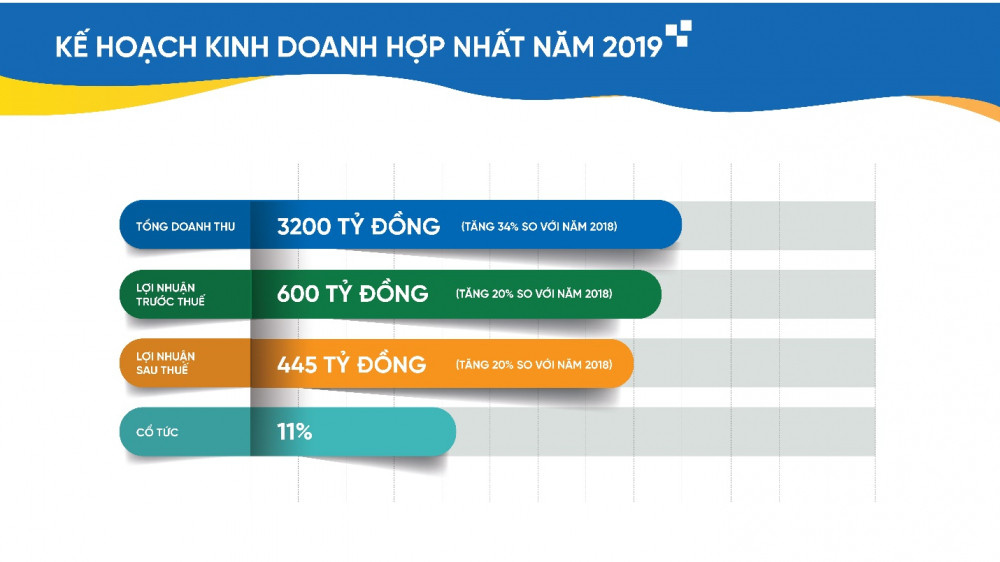 KẾ HOẠCH KINH DOANH HỢP NHẤT NĂM 2019

TỔNG DOANH THU
3200 TỶ ĐỒNG (TĂNG 34% SO VỚI NĂM 2018)

LỢI NHUẬN TRƯỚC THUẾ
600 TỶ ĐỒNG (TĂNG 20% SO VỚI NĂM 2018)

LỢI NHUẬN SAU THUẾ
445 TỶ ĐỒNG (TĂNG 20% SO VỚI NĂM 2018)

CỔ TỨC
11%